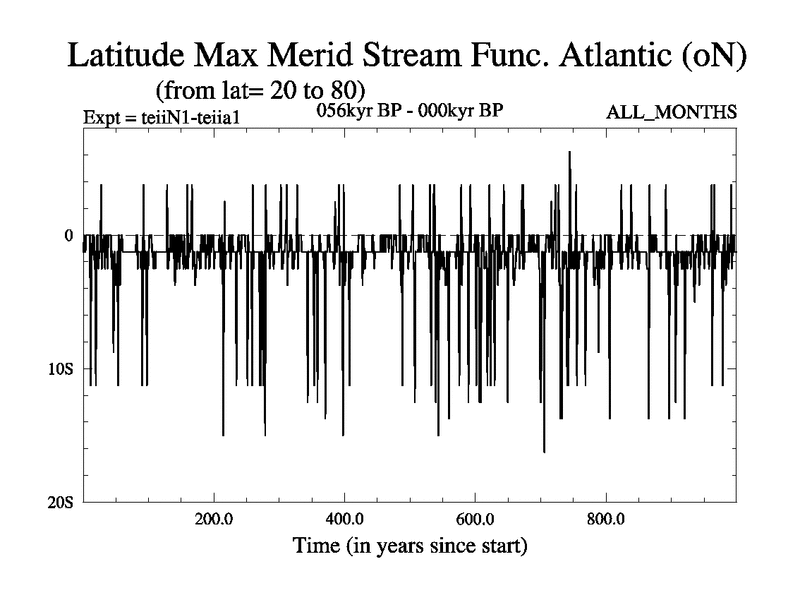 Latitude Max Merid Stream Func. Atlantic (oN)
(from lat= 20 to 80)
Expt = teiiN1-teiia1
056kyr BP - 000kyr BP
ALL_MONTHS

0
10S
20S

200.0
400.0
600.0
800.0
Time (in years since start)